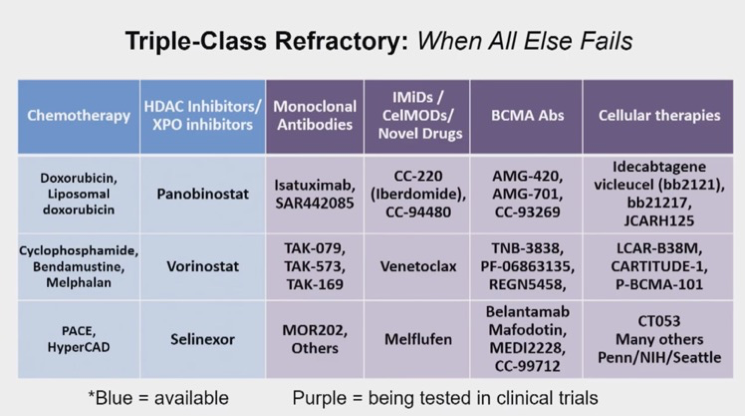 Triple-Class Refractory: When All Else Fails

| Chemotherapy | HDAC Inhibitors/ XPO inhibitors | Monoclonal Antibodies | IMiDs / CelMODs/ Novel Drugs | BCMA Abs | Cellular therapies |
|---|---|---|---|---|---|
| Doxorubicin, Liposomal doxorubicin | Panobinostat | Isatuximab, SAR442085 | CC-220 (Iberdomide), CC-94480 | AMG-420, AMG-701, CC-93269 | Idecabtagene vicleucel (bb2121), bb21217, JCARH125 |
| Cyclophosphamide, Bendamustine, Melphalan | Vorinostat | TAK-079, TAK-573, TAK-169 | Venetoclax | TNB-3838, PF-06863135, REGN5458, | LCAR-B38M, CARTITUDE-1, P-BCMA-101 |
| PACE, HyperCAD | Selinexor | MOR202, Others | Melflufen | Belantamab Mafodotin, MEDI2228, CC-99712 | CT053 Many others Penn/NIH/Seattle |

*Blue = available Purple = being tested in clinical trials